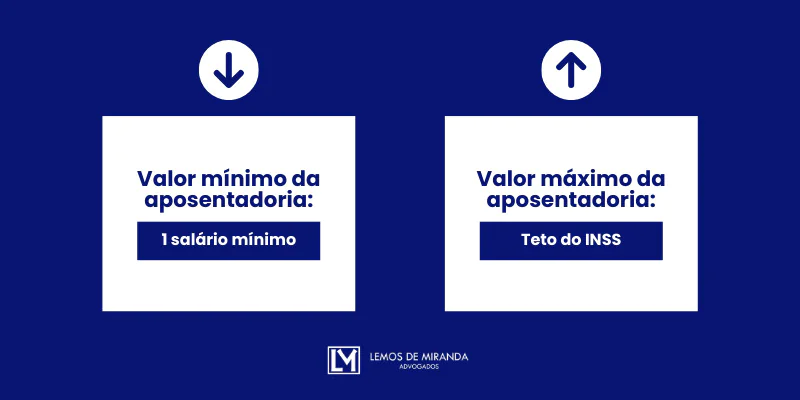 Valor mínimo da aposentadoria:

1 salário mínimo

Valor máximo da aposentadoria:

Teto do INSS

LM LEMOS DE MIRANDA
ADVOGADOS